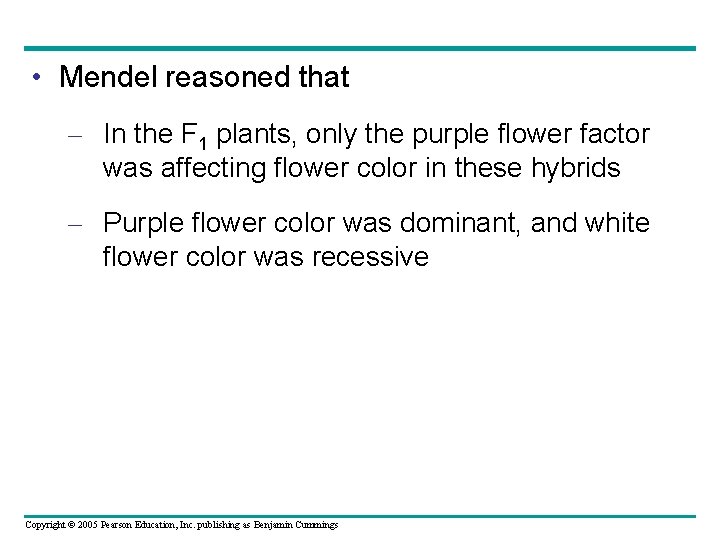 • Mendel reasoned that

– In the $F_1$ plants, only the purple flower factor was affecting flower color in these hybrids

– Purple flower color was dominant, and white flower color was recessive

Copyright © 2005 Pearson Education, Inc. publishing as Benjamin Cummings